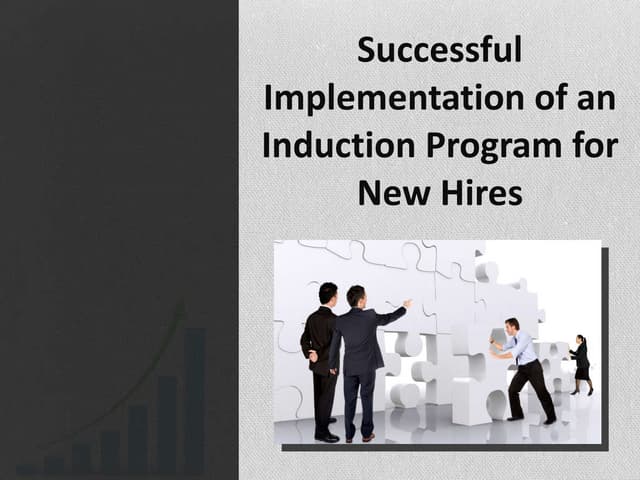 Successful Implementation of an Induction Program for New Hires